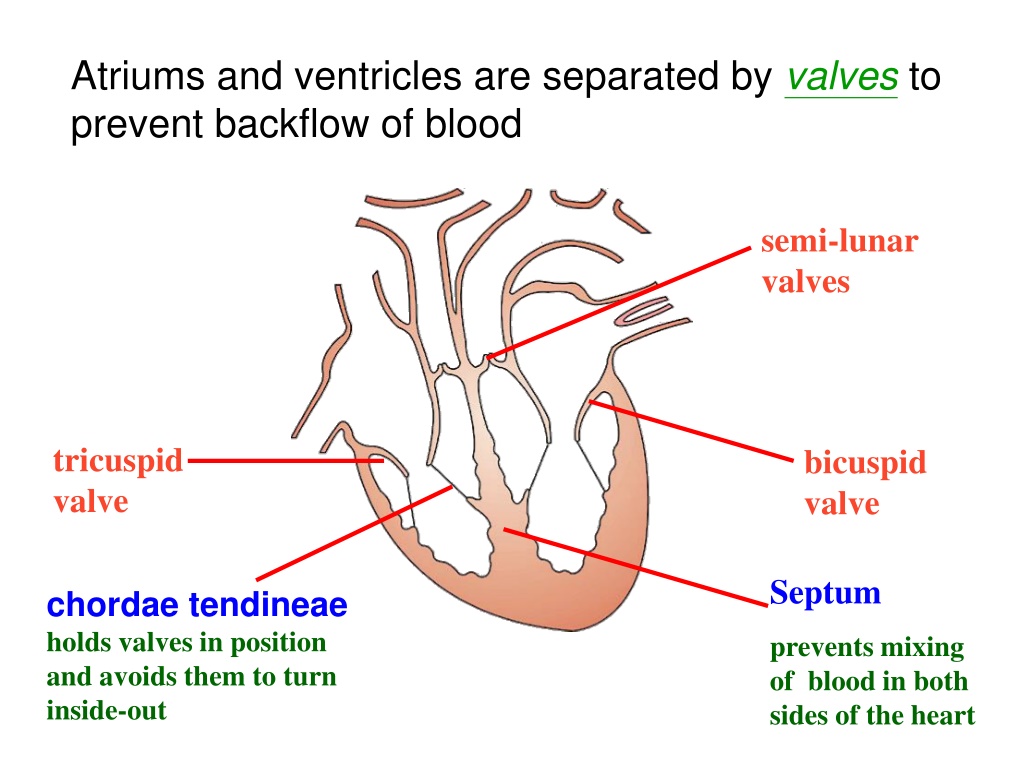 Atriums and ventricles are separated by valves to prevent backflow of blood

semi-lunar valves

tricuspid valve

bicuspid valve

chordae tendineae
holds valves in position and avoids them to turn inside-out

Septum
prevents mixing of blood in both sides of the heart